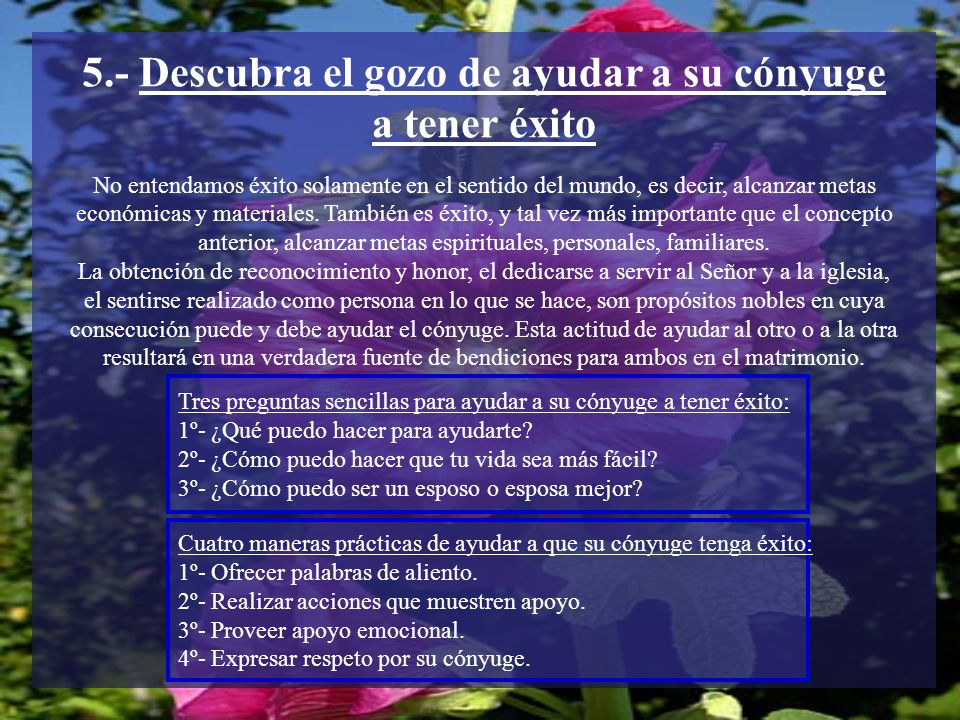 5.- Descubra el gozo de ayudar a su cónyuge a tener éxito

No entendamos éxito solamente en el sentido del mundo, es decir, alcanzar metas económicas y materiales. También es éxito, y tal vez más importante que el concepto anterior, alcanzar metas espirituales, personales, familiares.
La obtención de reconocimiento y honor, el dedicarse a servir al Señor y a la iglesia, el sentirse realizado como persona en lo que se hace, son propósitos nobles en cuya consecución puede y debe ayudar el cónyuge. Esta actitud de ayudar al otro o a la otra resultará en una verdadera fuente de bendiciones para ambos en el matrimonio.

Tres preguntas sencillas para ayudar a su cónyuge a tener éxito:
1º- ¿Qué puedo hacer para ayudarte?
2º- ¿Cómo puedo hacer que tu vida sea más fácil?
3º- ¿Cómo puedo ser un esposo o esposa mejor?

Cuatro maneras prácticas de ayudar a que su cónyuge tenga éxito:
1º- Ofrecer palabras de aliento.
2º- Realizar acciones que muestren apoyo.
3º- Proveer apoyo emocional.
4º- Expresar respeto por su cónyuge.